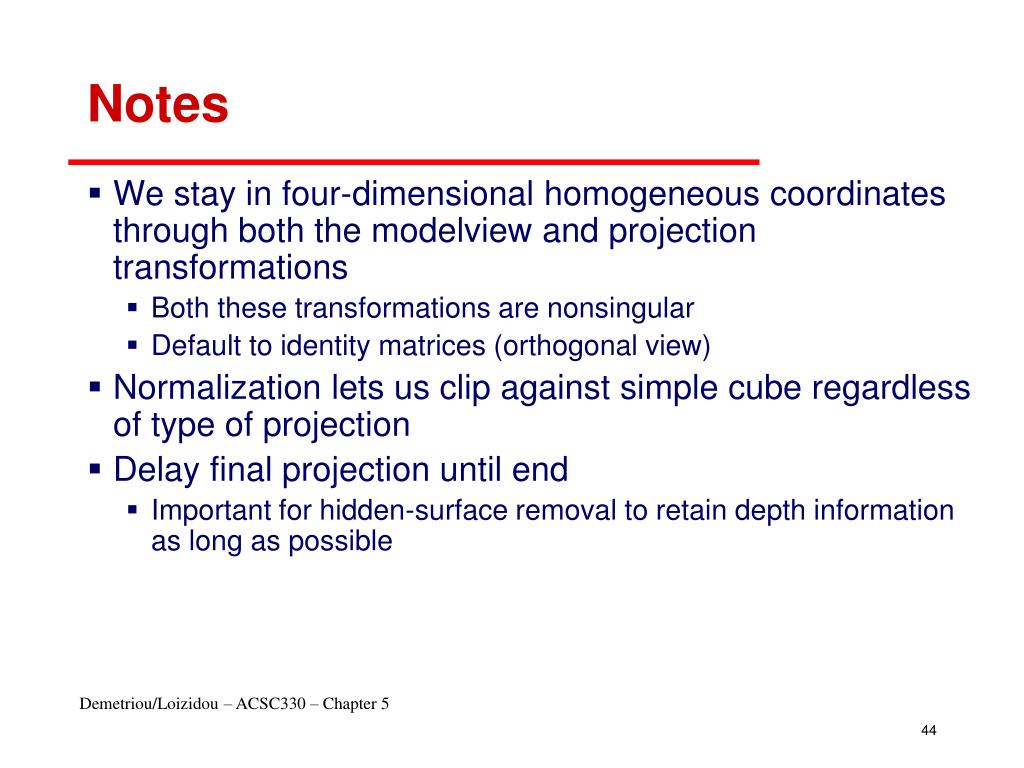 Notes

▪ We stay in four-dimensional homogeneous coordinates through both the modelview and projection transformations
▪ Both these transformations are nonsingular
▪ Default to identity matrices (orthogonal view)
▪ Normalization lets us clip against simple cube regardless of type of projection
▪ Delay final projection until end
▪ Important for hidden-surface removal to retain depth information as long as possible

Demetriou/Loizidou – ACSC330 – Chapter 5

44